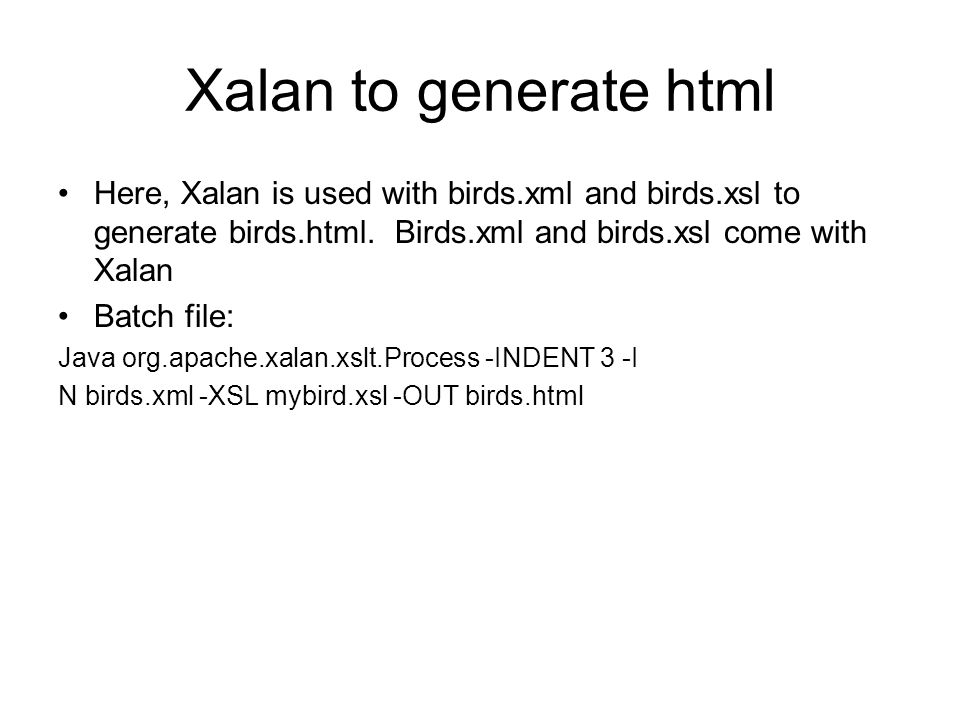 Xalan to generate html

• Here, Xalan is used with birds.xml and birds.xsl to generate birds.html. Birds.xml and birds.xsl come with Xalan

• Batch file:

Java org.apache.xalan.xslt.Process -INDENT 3 -I
N birds.xml -XSL mybird.xsl -OUT birds.html